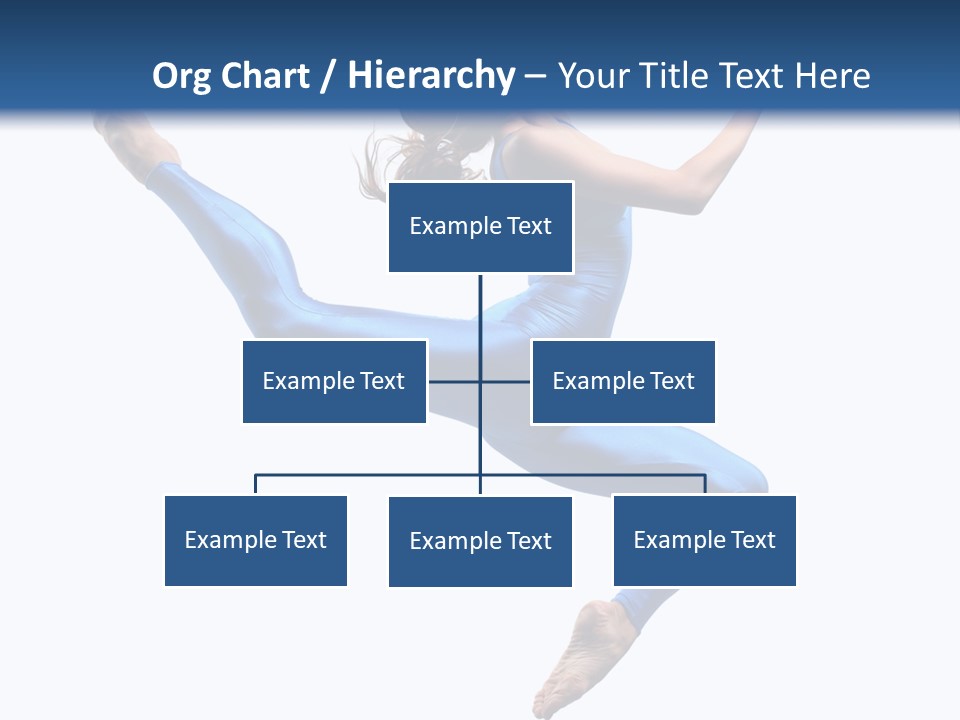 Org Chart / Hierarchy – Your Title Text Here

Example Text

Example Text

Example Text

Example Text

Example Text

Example Text